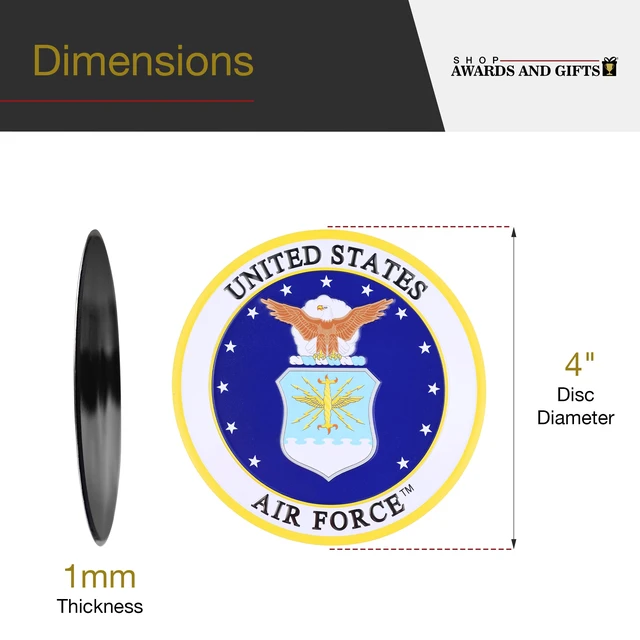 Dimensions

SHOP
AWARDS AND GIFTS

UNITED STATES

AIR FORCE™

4"
Disc
Diameter

1mm
Thickness